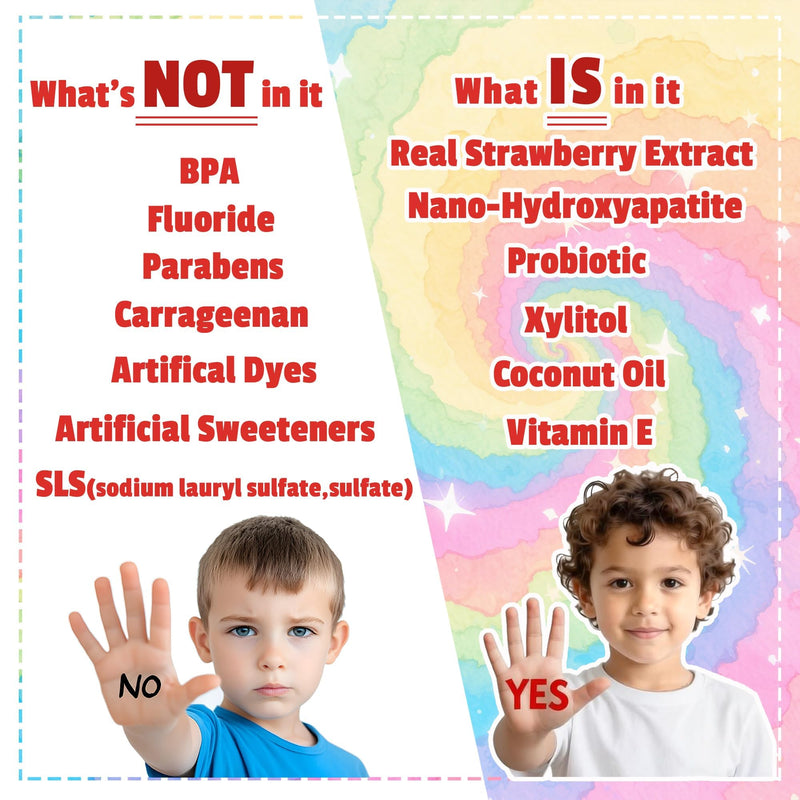 What's NOT in it

BPA
Fluoride
Parabens
Carrageenan
Artifical Dyes
Artificial Sweeteners
SLS(sodium lauryl sulfate,sulfate)

NO

What IS in it

Real Strawberry Extract
Nano-Hydroxyapatite
Probiotic
Xylitol
Coconut Oil
Vitamin E

YES